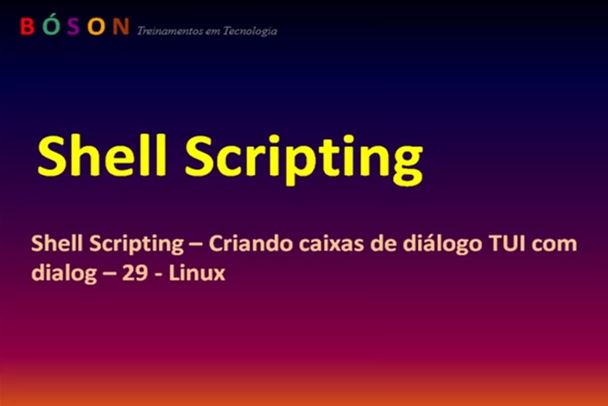 BÓSON Treinamentos em Tecnologia

Shell Scripting

Shell Scripting – Criando caixas de diálogo TUI com dialog – 29 - Linux